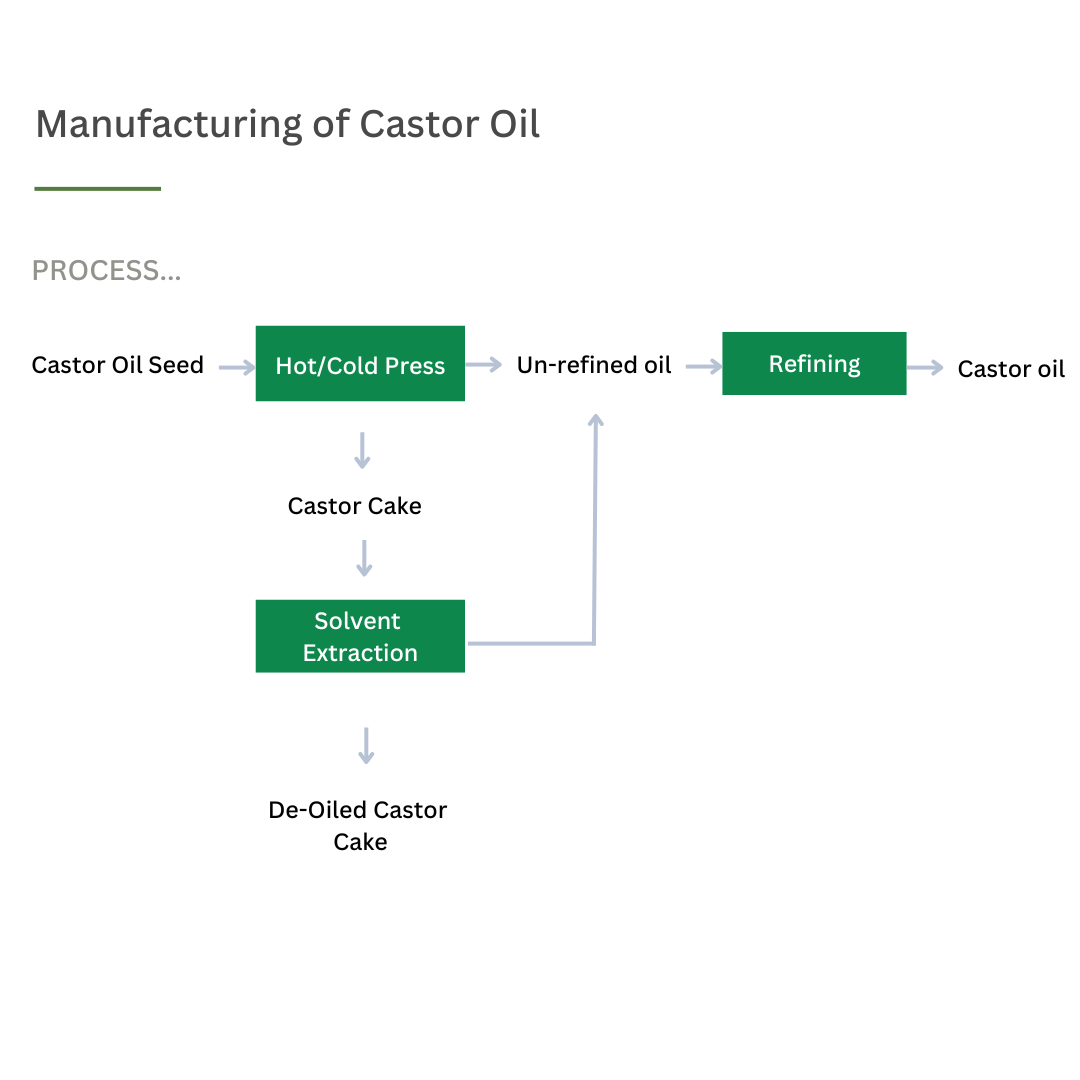 Manufacturing of Castor Oil

PROCESS...

Castor Oil Seed

Hot/Cold Press

Un-refined oil

Refining

Castor oil

Castor Cake

Solvent Extraction

De-Oiled Castor Cake